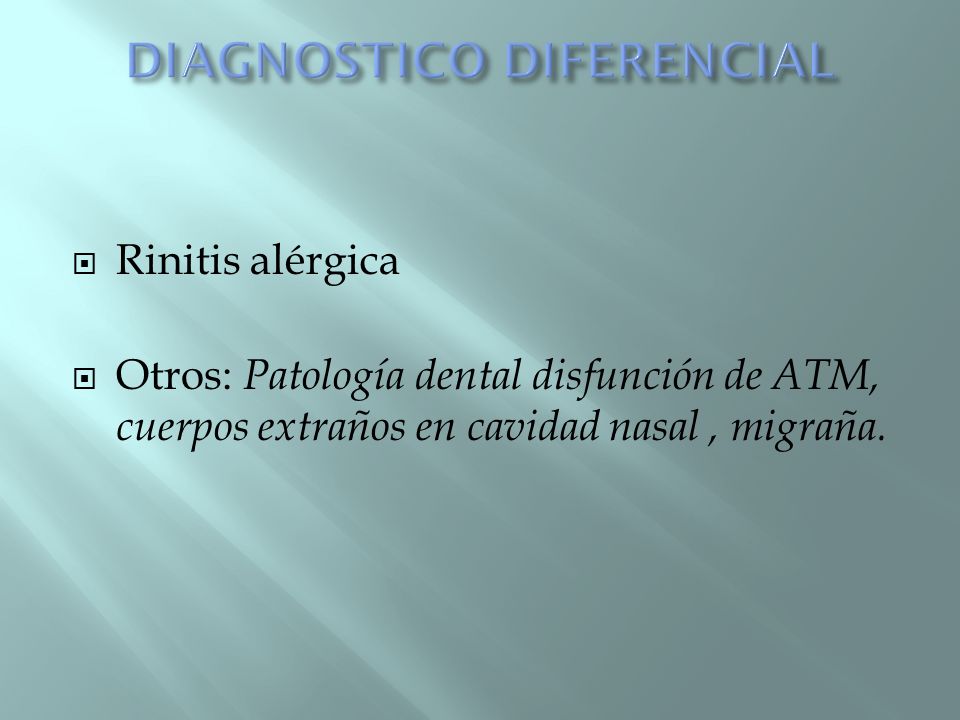 DIAGNOSTICO DIFERENCIAL

Rinitis alérgica

Otros: Patología dental disfunción de ATM, cuerpos extraños en cavidad nasal , migraña.